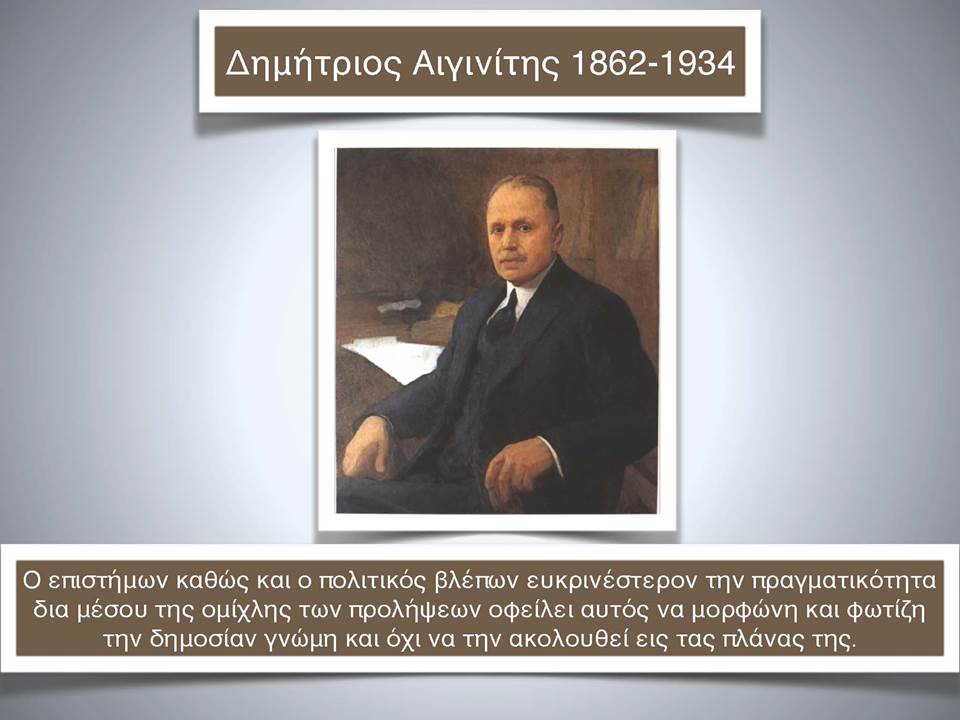 Δημήτριος Αιγινίτης 1862-1934

Ο επιστήμων καθώς και ο πολιτικός βλέπων ευκρινέστερον την πραγματικότητα δια μέσου της ομίχλης των προλήψεων οφείλει αυτός να μορφώνη και φωτίζη την δημοσίαν γνώμη και όχι να την ακολουθεί εις τας πλάνας της.